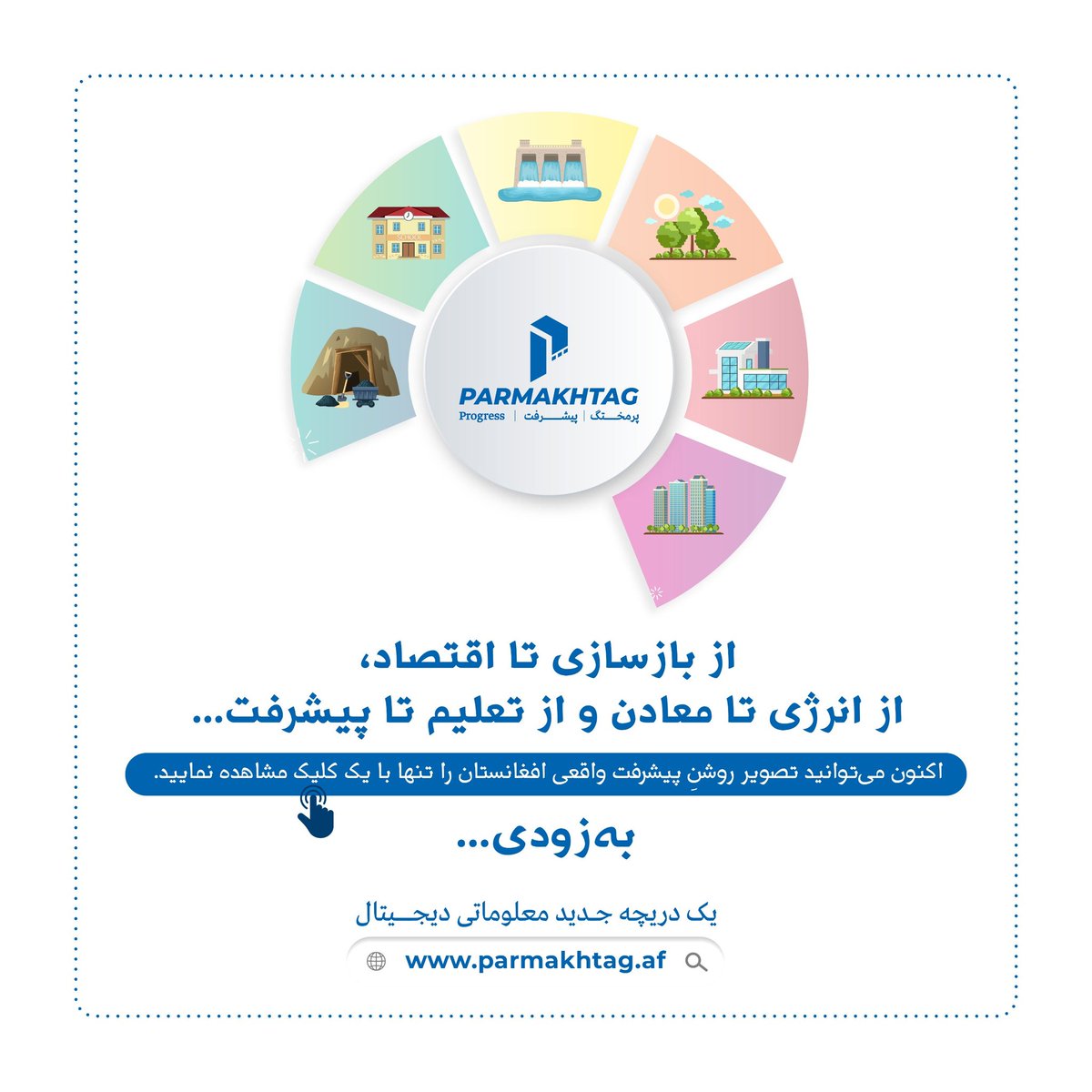 SCHOOL

PARMAKHTAG
Progress | پیشرفت | پرمختگ

از بازسازی تا اقتصاد،
از انرژی تا معادن و از تعلیم تا پیشرفت...

اکنون می‌توانید تصویر روشنِ پیشرفت واقعی افغانستان را تنها با یک کلیک مشاهده نمایید.

به‌زودی...

یک دریچه جدید معلوماتی دیجیتال

www.parmakhtag.af